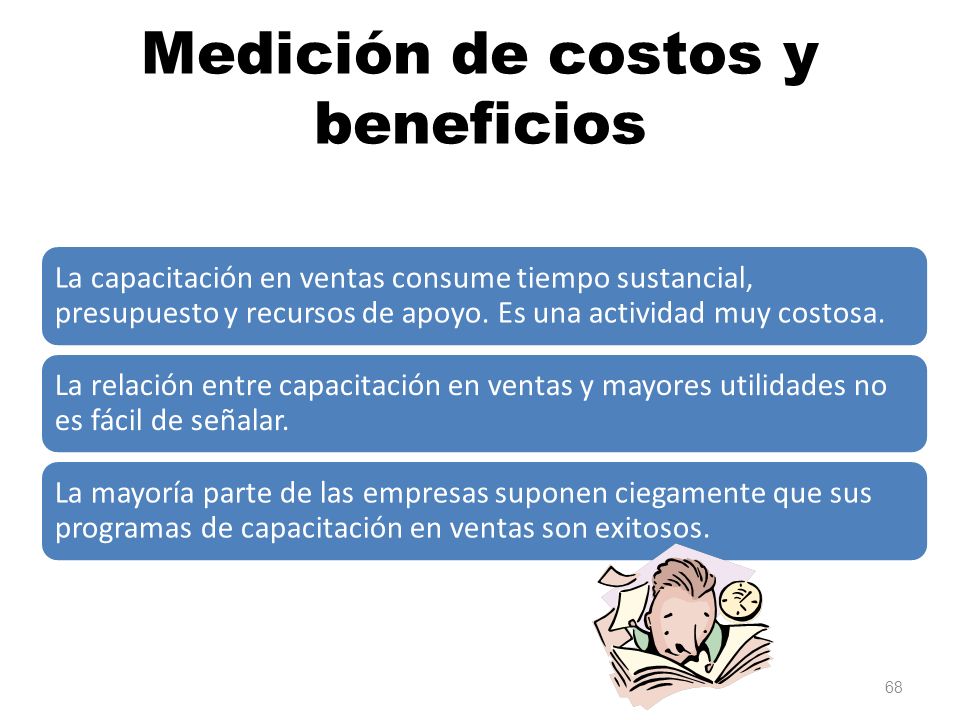 Medición de costos y beneficios

La capacitación en ventas consume tiempo sustancial, presupuesto y recursos de apoyo. Es una actividad muy costosa.

La relación entre capacitación en ventas y mayores utilidades no es fácil de señalar.

La mayoría parte de las empresas suponen ciegamente que sus programas de capacitación en ventas son exitosos.

68